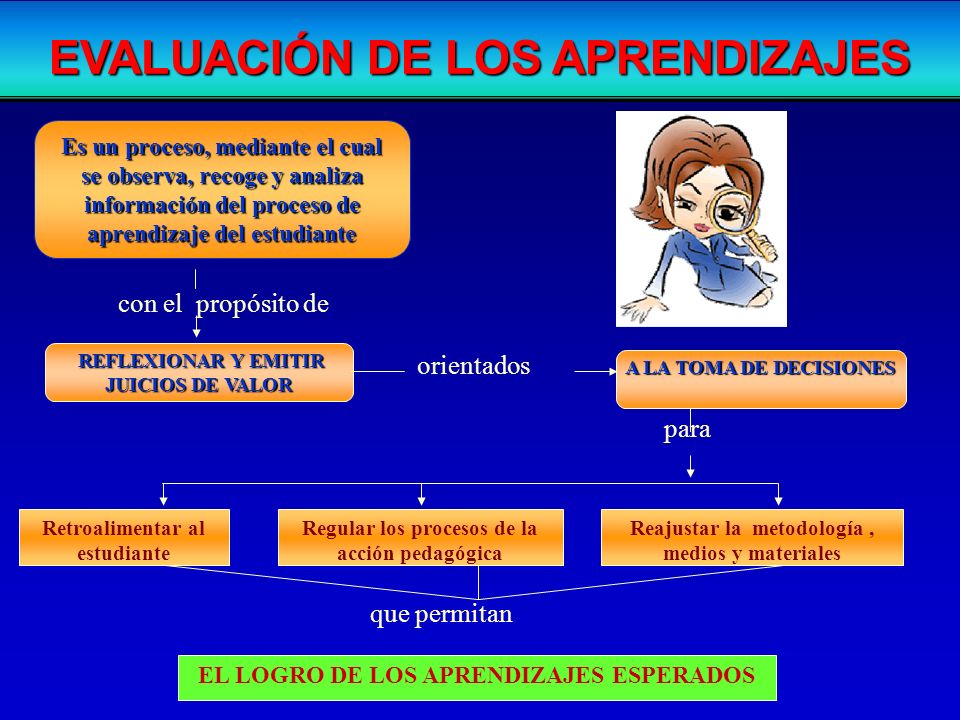 EVALUACIÓN DE LOS APRENDIZAJES

Es un proceso, mediante el cual se observa, recoge y analiza información del proceso de aprendizaje del estudiante

con el propósito de

REFLEXIONAR Y EMITIR JUICIOS DE VALOR

orientados

A LA TOMA DE DECISIONES

para

Retroalimentar al estudiante

Regular los procesos de la acción pedagógica

Reajustar la metodología , medios y materiales

que permitan

EL LOGRO DE LOS APRENDIZAJES ESPERADOS